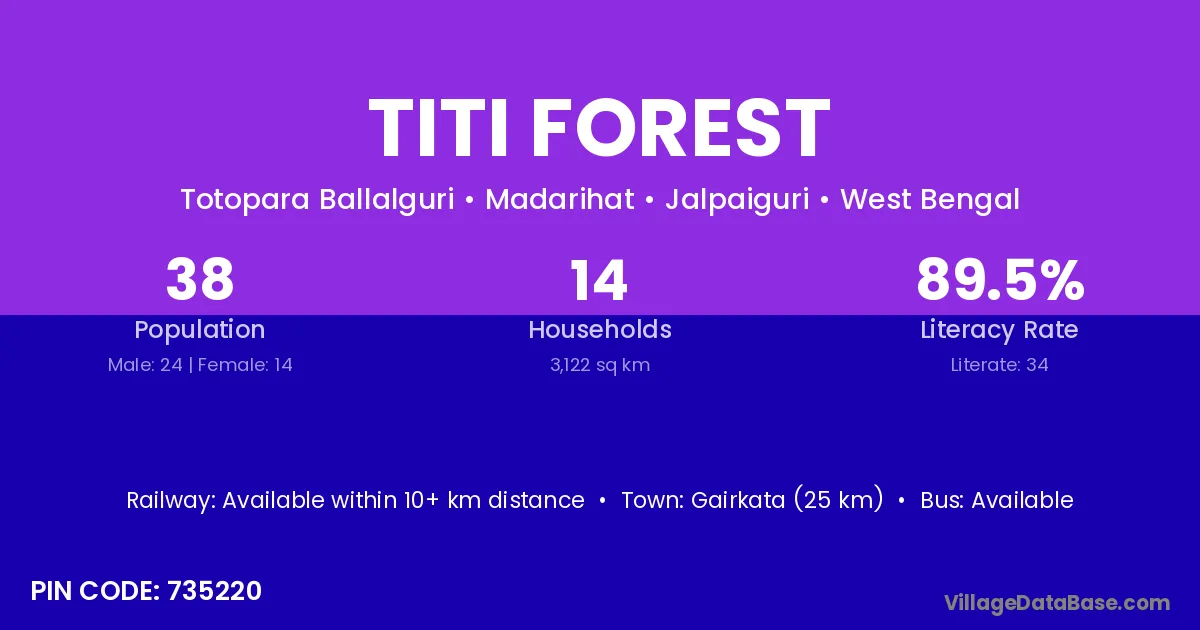 TITI FOREST

Totopara Ballalguri • Madarihat • Jalpaiguri • West Bengal

38
Population
Male: 24 | Female: 14

14
Households
3,122 sq km

89.5%
Literacy Rate
Literate: 34

Railway: Available within 10+ km distance • Town: Gairkata (25 km) • Bus: Available

PIN CODE: 735220

VillageDataBase.com